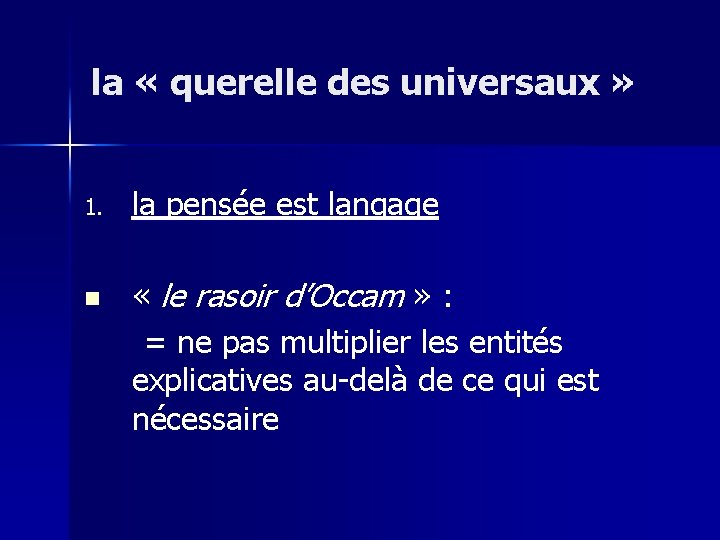 la « querelle des universaux »

1. la pensée est langage

« le rasoir d'Occam » :
= ne pas multiplier les entités explicatives au-delà de ce qui est nécessaire